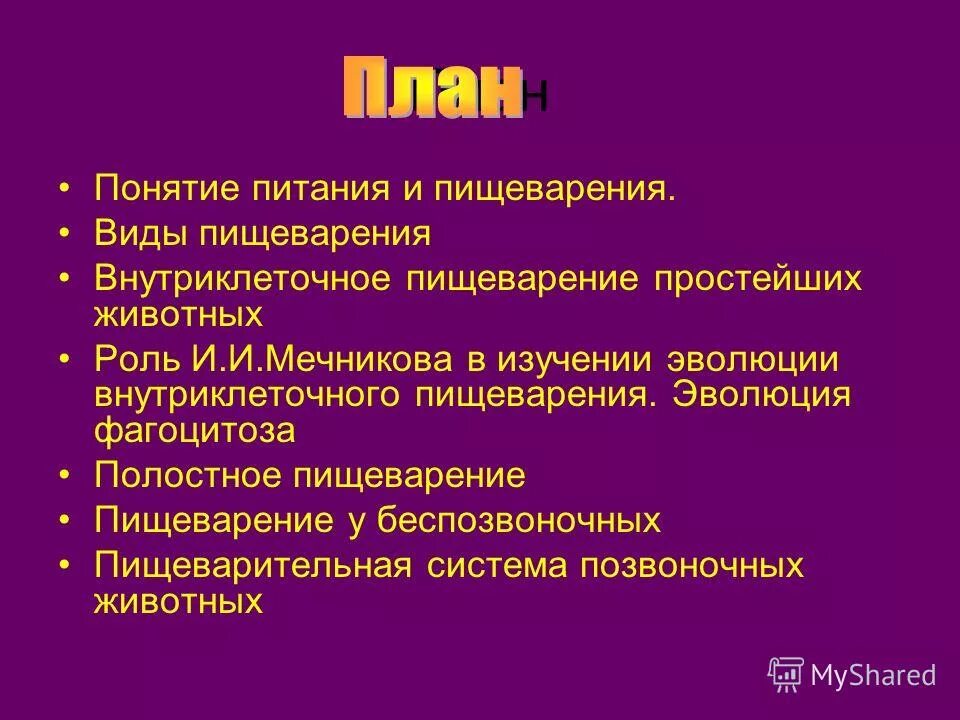 План

• Понятие питания и пищеварения.
• Виды пищеварения
• Внутриклеточное пищеварение простейших животных
• Роль И.И.Мечникова в изучении эволюции внутриклеточного пищеварения. Эволюция фагоцитоза
• Полостное пищеварение
• Пищеварение у беспозвоночных
• Пищеварительная система позвоночных животных

MyShared